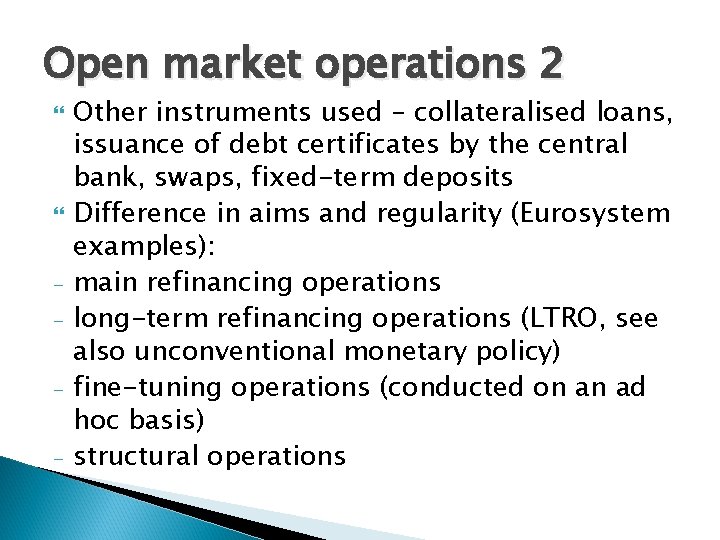 Open market operations 2

Other instruments used – collateralised loans, issuance of debt certificates by the central bank, swaps, fixed-term deposits

Difference in aims and regularity (Eurosystem examples):

- main refinancing operations
- long-term refinancing operations (LTRO, see also unconventional monetary policy)
- fine-tuning operations (conducted on an ad hoc basis)
- structural operations